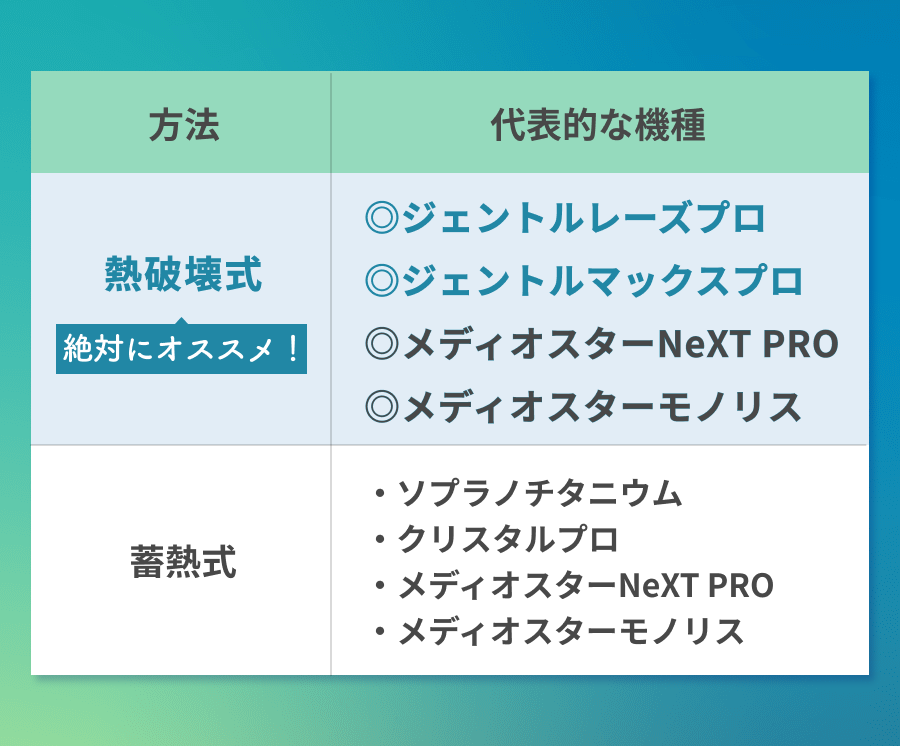 | 方法 | 代表的な機種 |
|---|---|
| 熱破壊式 絶対にオススメ！ | ◎ジェントルレーズプロ ◎ジェントルマックスプロ ◎メディオスターNeXT PRO ◎メディオスターモノリス |
| 蓄熱式 | ・ソプラノチタニウム ・クリスタルプロ ・メディオスターNeXT PRO ・メディオスターモノリス |